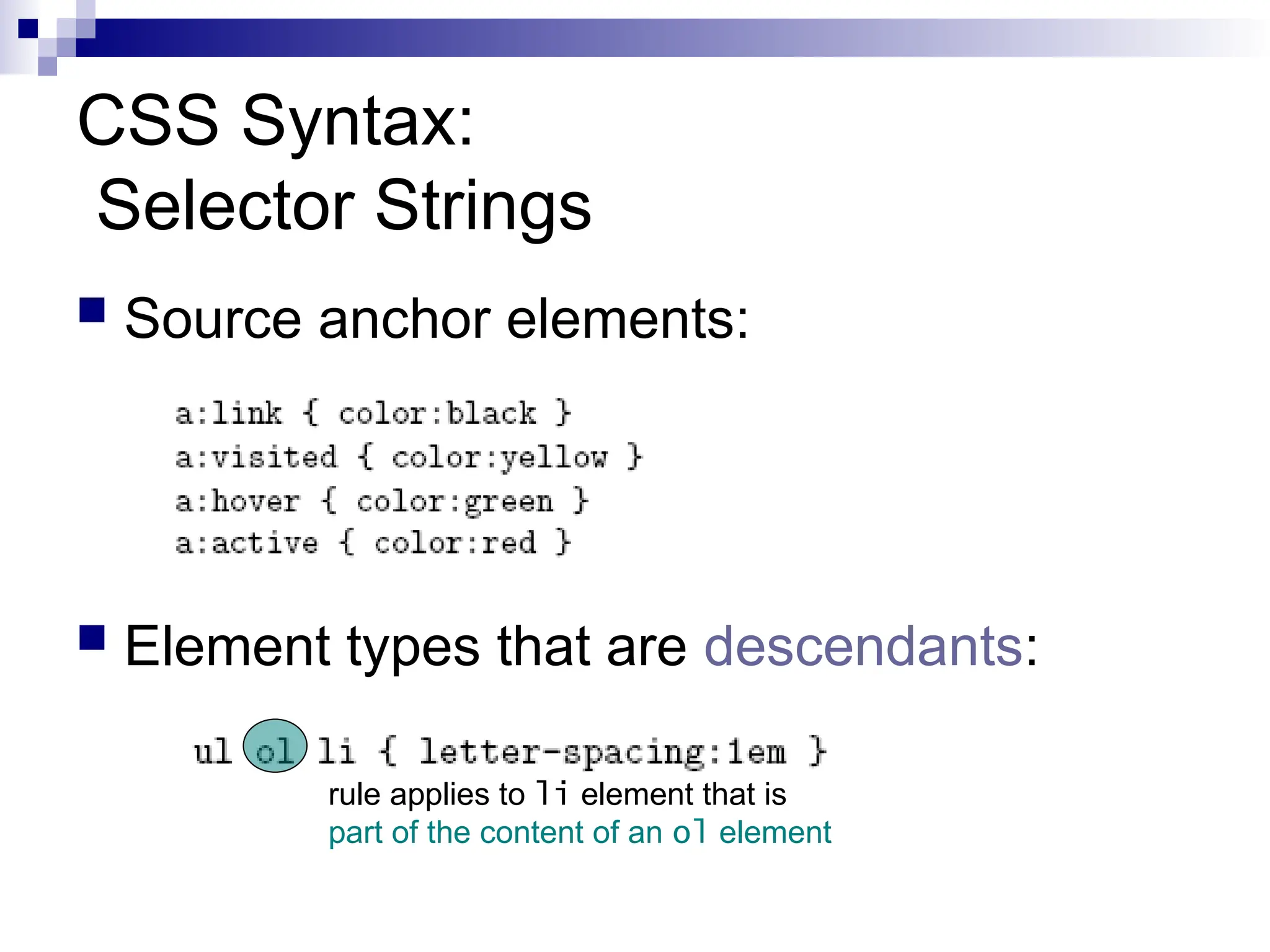 CSS Syntax:
Selector Strings

Source anchor elements:

a:link { color:black }
a:visited { color:yellow }
a:hover { color:green }
a:active { color:red }

Element types that are descendants:

ul ol li { letter-spacing:1em }
rule applies to li element that is part of the content of an ol element